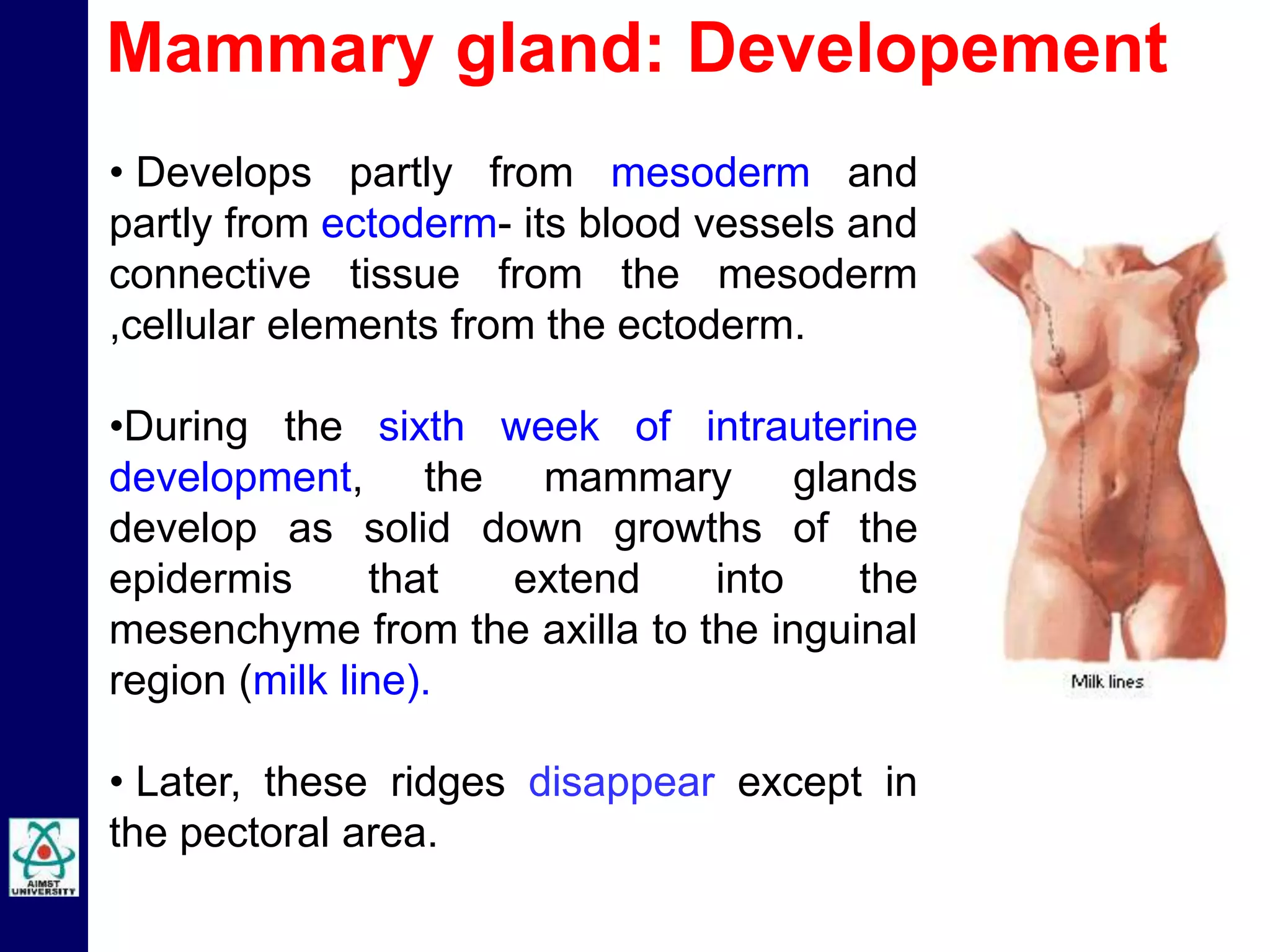 Mammary gland: Developement

• Develops partly from mesoderm and partly from ectoderm- its blood vessels and connective tissue from the mesoderm ,cellular elements from the ectoderm.

•During the sixth week of intrauterine development, the mammary glands develop as solid down growths of the epidermis that extend into the mesenchyme from the axilla to the inguinal region (milk line).

• Later, these ridges disappear except in the pectoral area.

Milk lines

AIMST UNIVERSITY